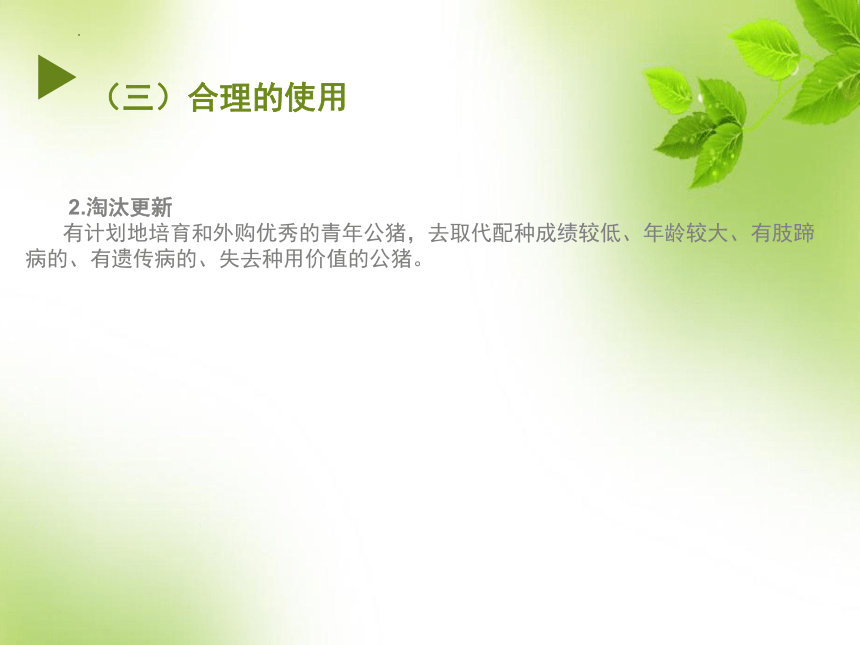 （三）合理的使用

2.淘汰更新

有计划地培育和外购优秀的青年公猪，去取代配种成绩较低、年龄较大、有肢蹄病的、有遗传病的、失去种用价值的公猪。